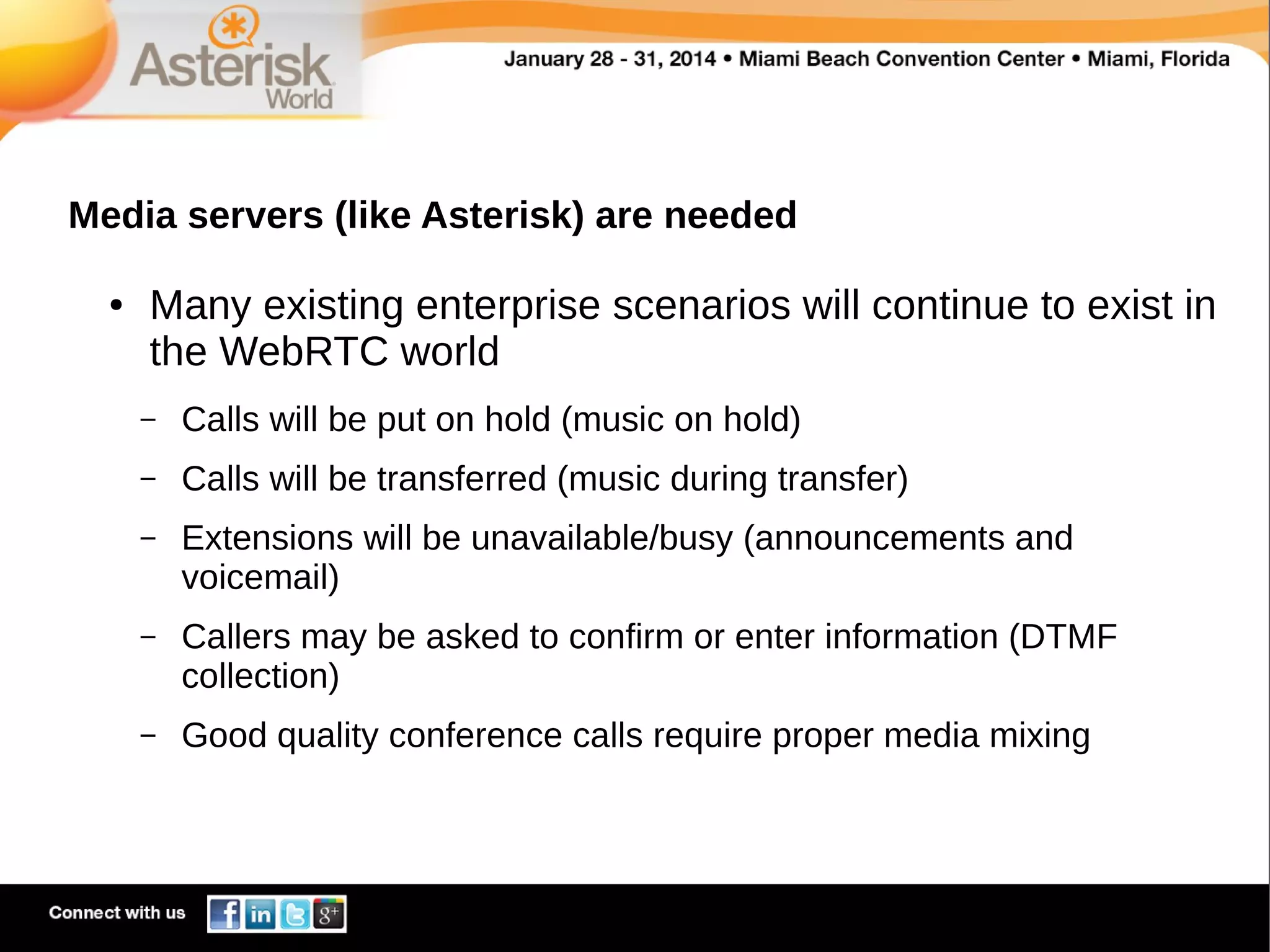 Asterisk World

January 28 - 31, 2014 • Miami Beach Convention Center • Miami, Florida

Media servers (like Asterisk) are needed

• Many existing enterprise scenarios will continue to exist in the WebRTC world

– Calls will be put on hold (music on hold)

– Calls will be transferred (music during transfer)

– Extensions will be unavailable/busy (announcements and voicemail)

– Callers may be asked to confirm or enter information (DTMF collection)

– Good quality conference calls require proper media mixing

Connect with us f in g+